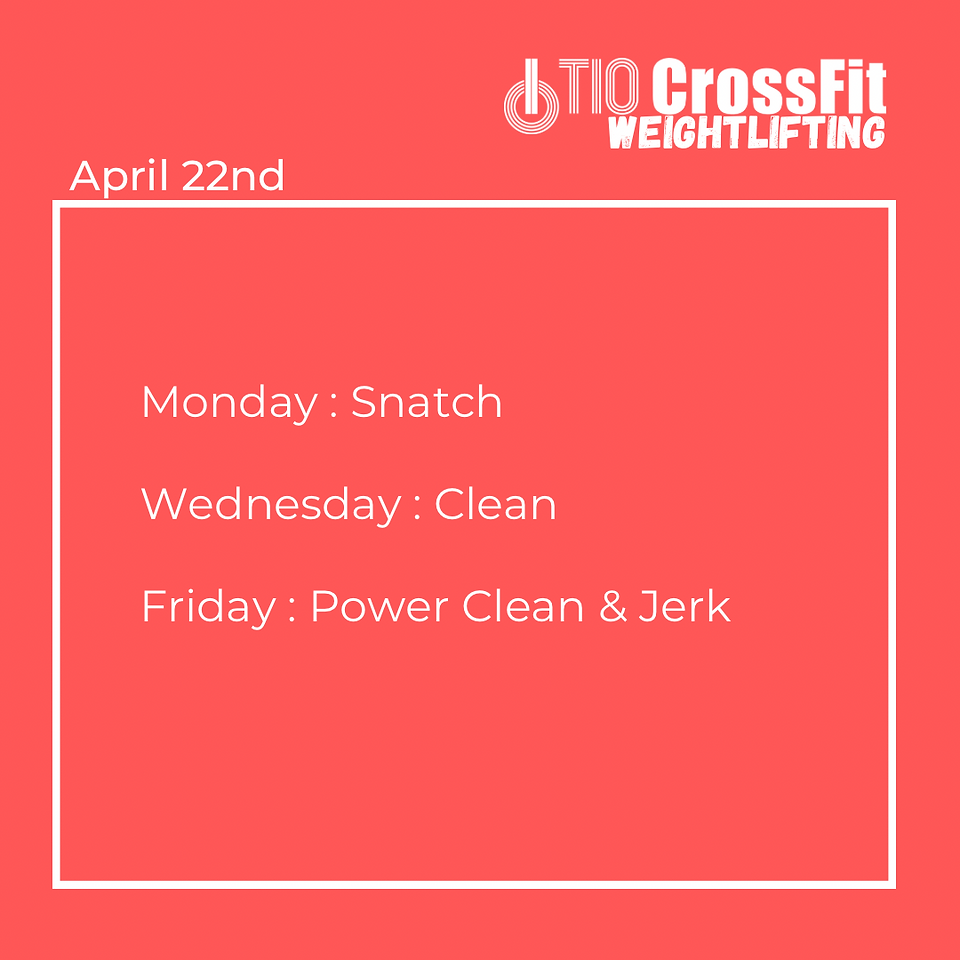 TIO CrossFit
WEIGHTLIFTING

April 22nd

Monday : Snatch

Wednesday : Clean

Friday : Power Clean & Jerk